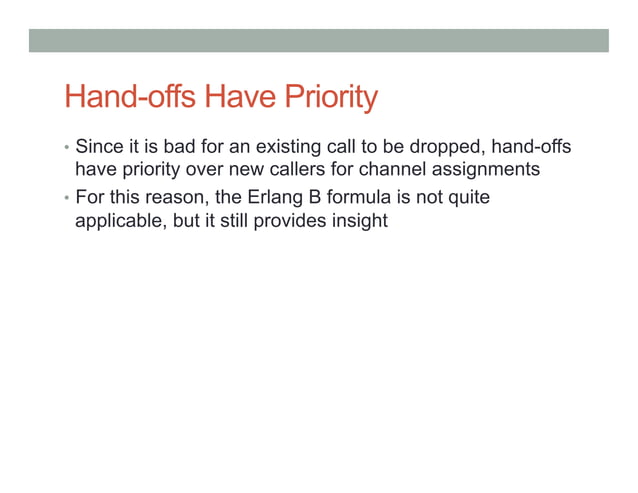 Hand-offs Have Priority

• Since it is bad for an existing call to be dropped, hand-offs have priority over new callers for channel assignments
• For this reason, the Erlang B formula is not quite applicable, but it still provides insight